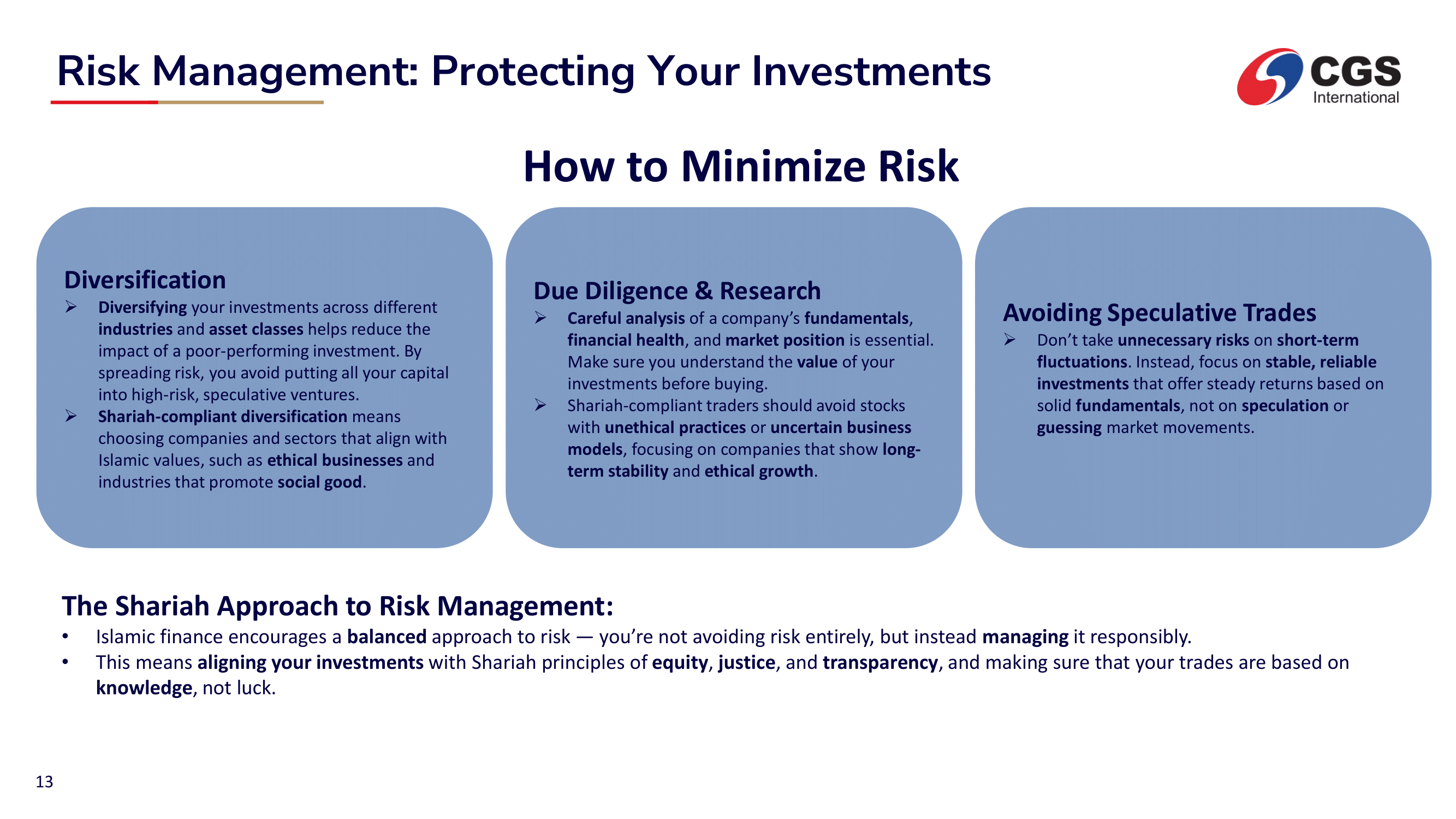 Risk Management: Protecting Your Investments

CGS International

How to Minimize Risk

Diversification

➢ Diversifying your investments across different industries and asset classes helps reduce the impact of a poor-performing investment. By spreading risk, you avoid putting all your capital into high-risk, speculative ventures.

➢ Shariah-compliant diversification means choosing companies and sectors that align with Islamic values, such as ethical businesses and industries that promote social good.

Due Diligence & Research

➢ Careful analysis of a company's fundamentals, financial health, and market position is essential. Make sure you understand the value of your investments before buying.

➢ Shariah-compliant traders should avoid stocks with unethical practices or uncertain business models, focusing on companies that show long-term stability and ethical growth.

Avoiding Speculative Trades

➢ Don't take unnecessary risks on short-term fluctuations. Instead, focus on stable, reliable investments that offer steady returns based on solid fundamentals, not on speculation or guessing market movements.

The Shariah Approach to Risk Management:

• Islamic finance encourages a balanced approach to risk — you're not avoiding risk entirely, but instead managing it responsibly.

• This means aligning your investments with Shariah principles of equity, justice, and transparency, and making sure that your trades are based on knowledge, not luck.

13